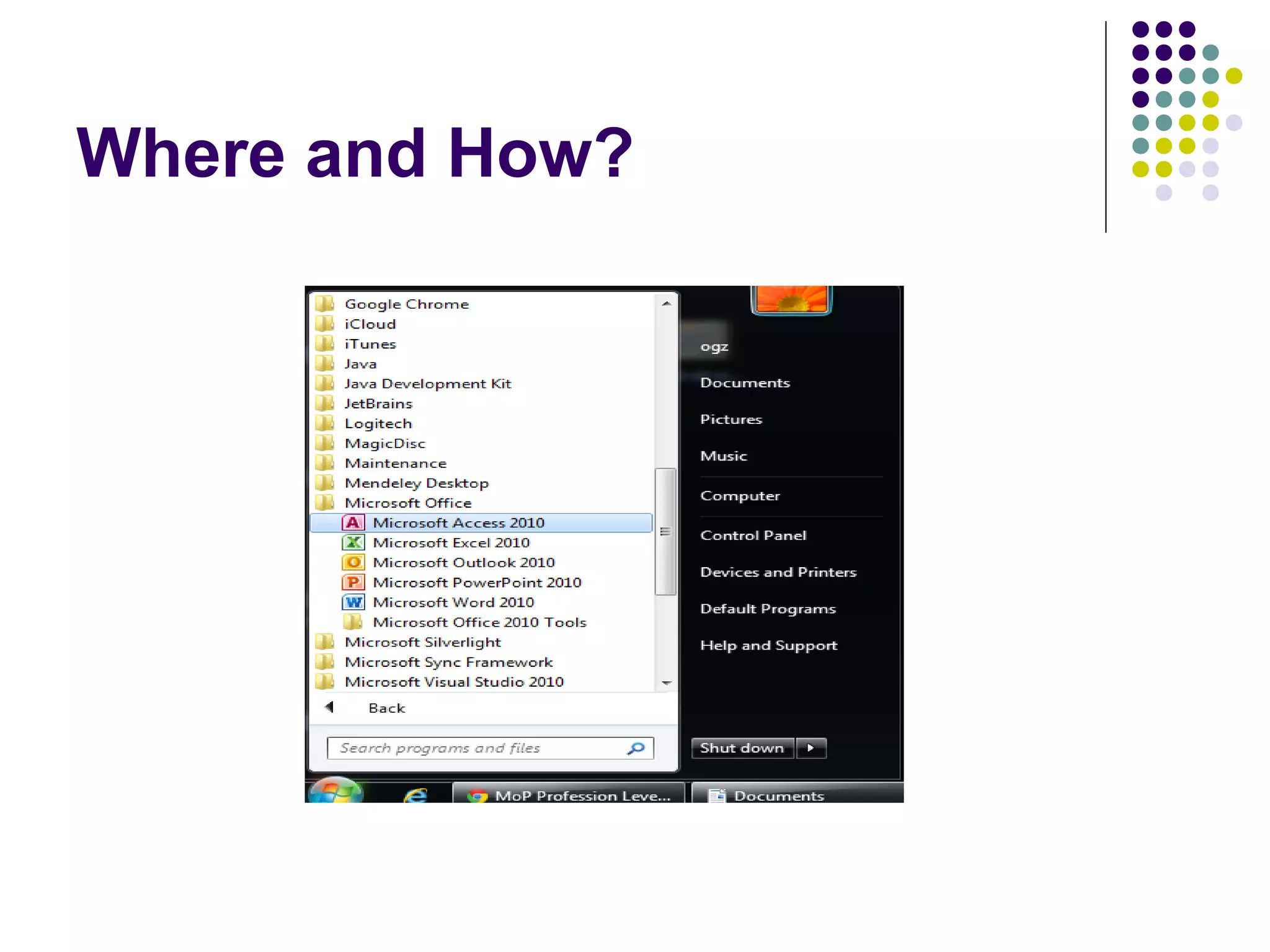 Where and How?

Google Chrome
iCloud
iTunes
Java
Java Development Kit
JetBrains
Logitech
MagicDisc
Maintenance
Mendeley Desktop
Microsoft Office
Microsoft Access 2010
Microsoft Excel 2010
Microsoft Outlook 2010
Microsoft PowerPoint 2010
Microsoft Word 2010
Microsoft Office 2010 Tools
Microsoft Silverlight
Microsoft Sync Framework
Microsoft Visual Studio 2010
Back
Search programs and files

ogz
Documents
Pictures
Music
Computer
Control Panel
Devices and Printers
Default Programs
Help and Support
Shut down

MoP Profession Leve...
Documents